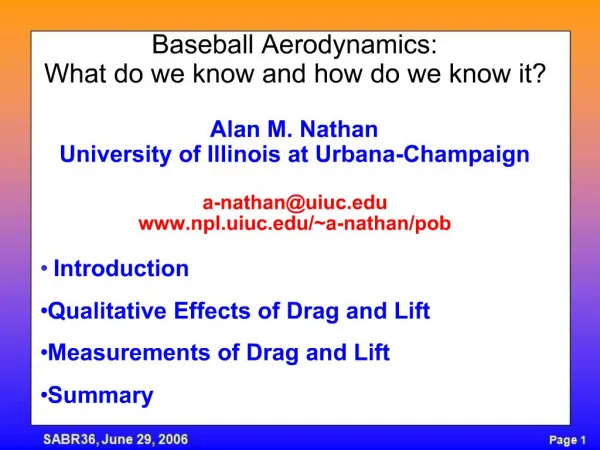 Baseball Aerodynamics:
What do we know and how do we know it?

Alan M. Nathan
University of Illinois at Urbana-Champaign

a-nathan@uiuc.edu
www.npl.uiuc.edu/~a-nathan/pob

• Introduction

•Qualitative Effects of Drag and Lift

•Measurements of Drag and Lift

•Summary

SABR36, June 29, 2006

Page 1